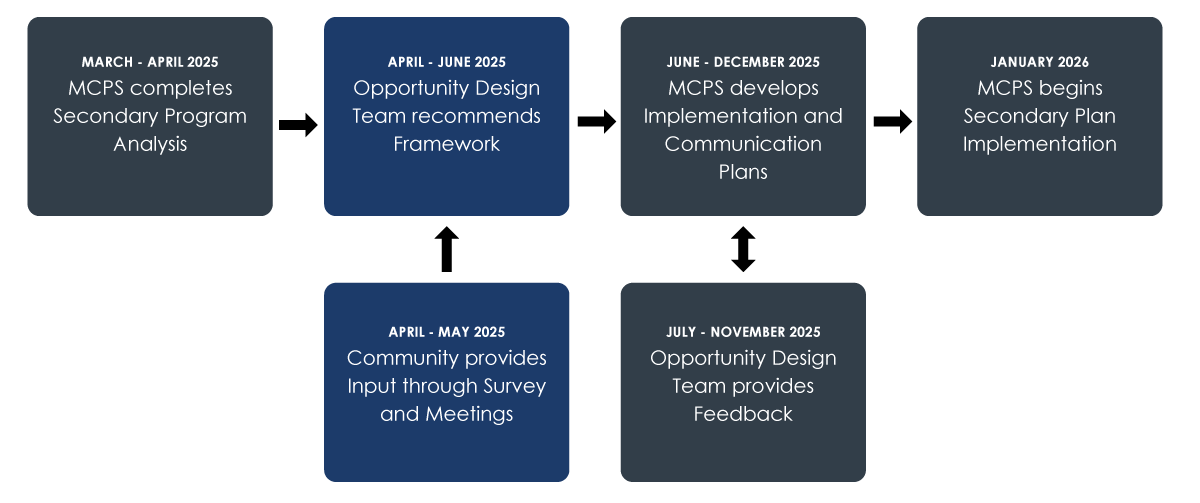 MARCH - APRIL 2025
MCPS completes Secondary Program Analysis

APRIL - JUNE 2025
Opportunity Design Team recommends Framework

JUNE - DECEMBER 2025
MCPS develops Implementation and Communication Plans

JANUARY 2026
MCPS begins Secondary Plan Implementation

APRIL - MAY 2025
Community provides Input through Survey and Meetings

JULY - NOVEMBER 2025
Opportunity Design Team provides Feedback